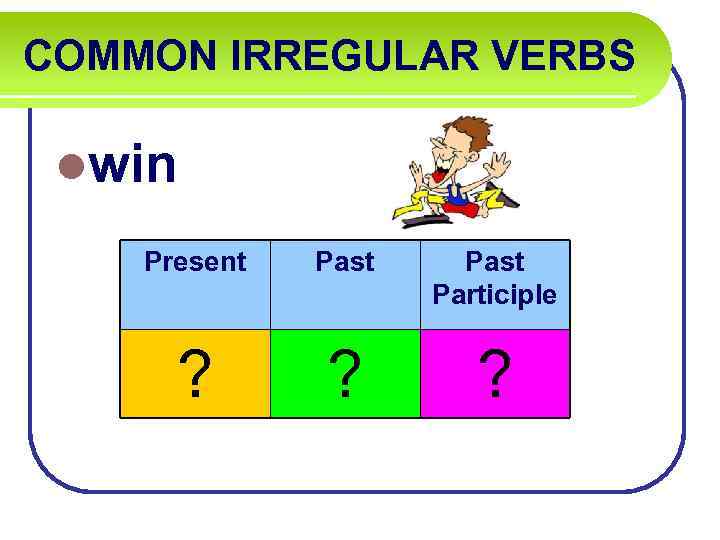 COMMON IRREGULAR VERBS

win

| Present | Past | Past Participle |
|---|---|---|
| ? | ? | ? |